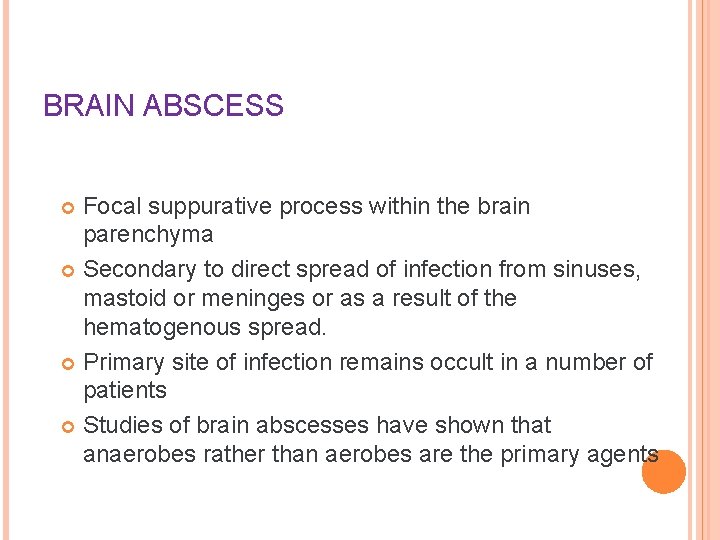 BRAIN ABSCESS

Focal suppurative process within the brain parenchyma

Secondary to direct spread of infection from sinuses, mastoid or meninges or as a result of the hematogenous spread.

Primary site of infection remains occult in a number of patients

Studies of brain abscesses have shown that anaerobes rather than aerobes are the primary agents